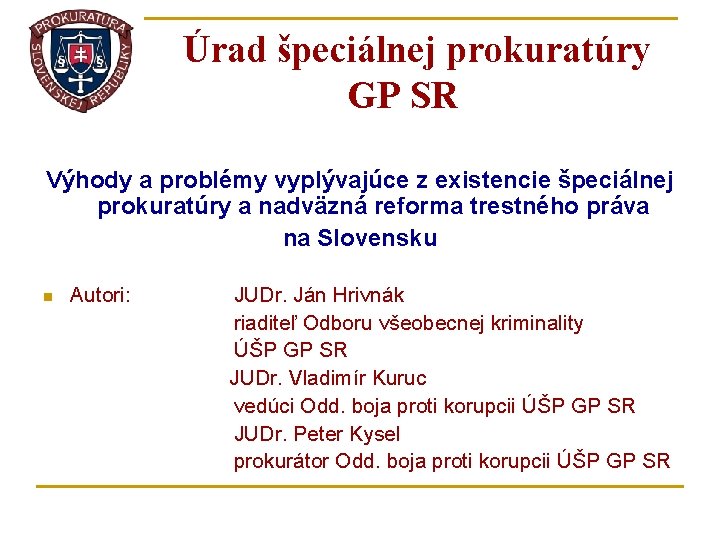 PROKURATÚRA SLOVENSKEJ REPUBLIKY

Úrad špeciálnej prokuratúry GP SR

Výhody a problémy vyplývajúce z existencie špeciálnej prokuratúry a nadväzná reforma trestného práva na Slovensku

Autori: JUDr. Ján Hrivnák
riaditeľ Odboru všeobecnej kriminality
ÚŠP GP SR
JUDr. Vladimír Kuruc
vedúci Odd. boja proti korupcii ÚŠP GP SR
JUDr. Peter Kysel
prokurátor Odd. boja proti korupcii ÚŠP GP SR